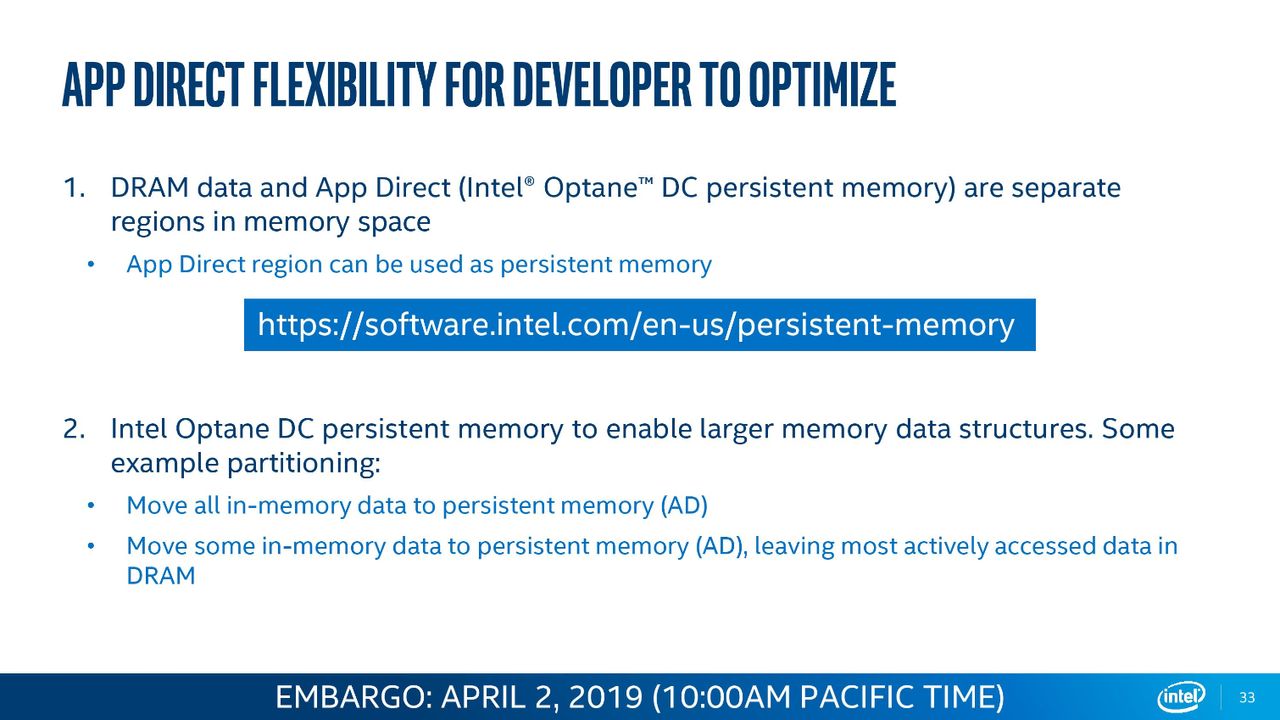 APP DIRECT FLEXIBILITY FOR DEVELOPER TO OPTIMIZE

1. DRAM data and App Direct (Intel® Optane™ DC persistent memory) are separate regions in memory space

• App Direct region can be used as persistent memory

https://software.intel.com/en-us/persistent-memory

2. Intel Optane DC persistent memory to enable larger memory data structures. Some example partitioning:

• Move all in-memory data to persistent memory (AD)

• Move some in-memory data to persistent memory (AD), leaving most actively accessed data in DRAM

EMBARGO: APRIL 2, 2019 (10:00AM PACIFIC TIME)

intel

33